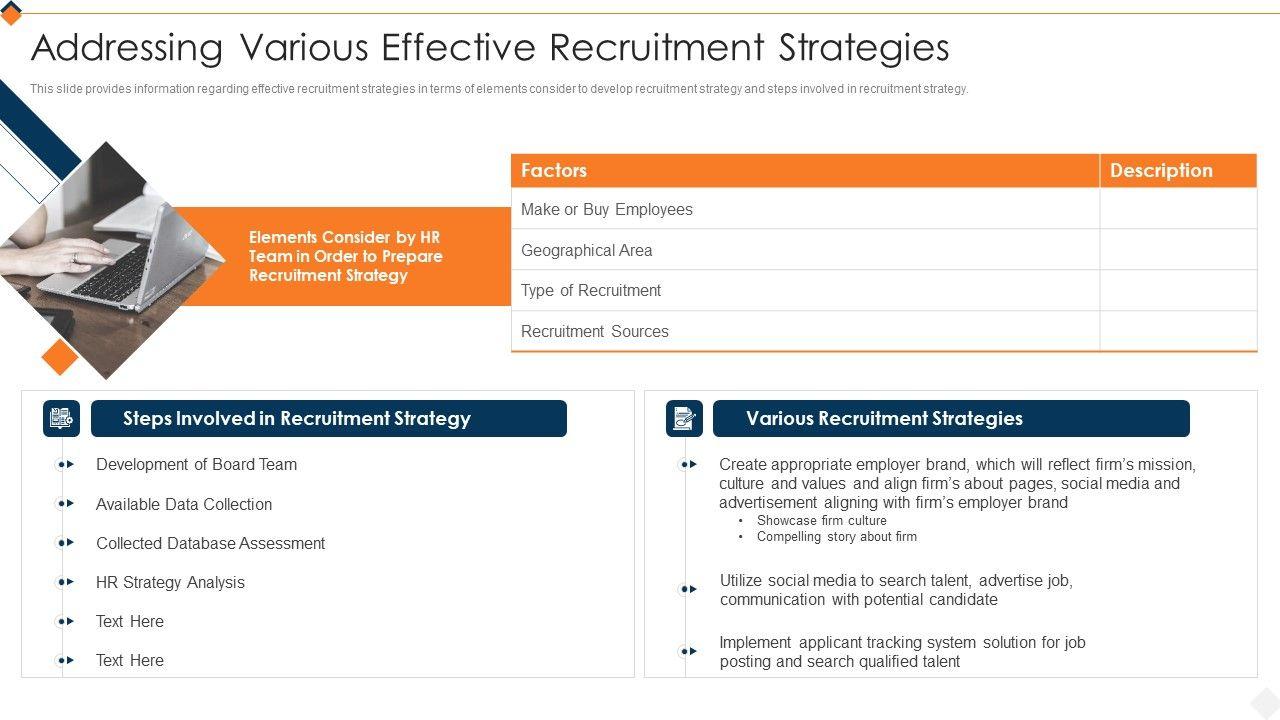 Addressing Various Effective Recruitment Strategies

This slide provides information regarding effective recruitment strategies in terms of elements consider to develop recruitment strategy and steps involved in recruitment strategy.

Elements Consider by HR Team in Order to Prepare Recruitment Strategy

| Factors | Description |
|---|---|
| Make or Buy Employees | |
| Geographical Area | |
| Type of Recruitment | |
| Recruitment Sources | |

Steps Involved in Recruitment Strategy

Development of Board Team

Available Data Collection

Collected Database Assessment

HR Strategy Analysis

Text Here

Text Here

Various Recruitment Strategies

Create appropriate employer brand, which will reflect firm's mission, culture and values and align firm's about pages, social media and advertisement aligning with firm's employer brand
• Showcase firm culture
• Compelling story about firm

Utilize social media to search talent, advertise job, communication with potential candidate

Implement applicant tracking system solution for job posting and search qualified talent